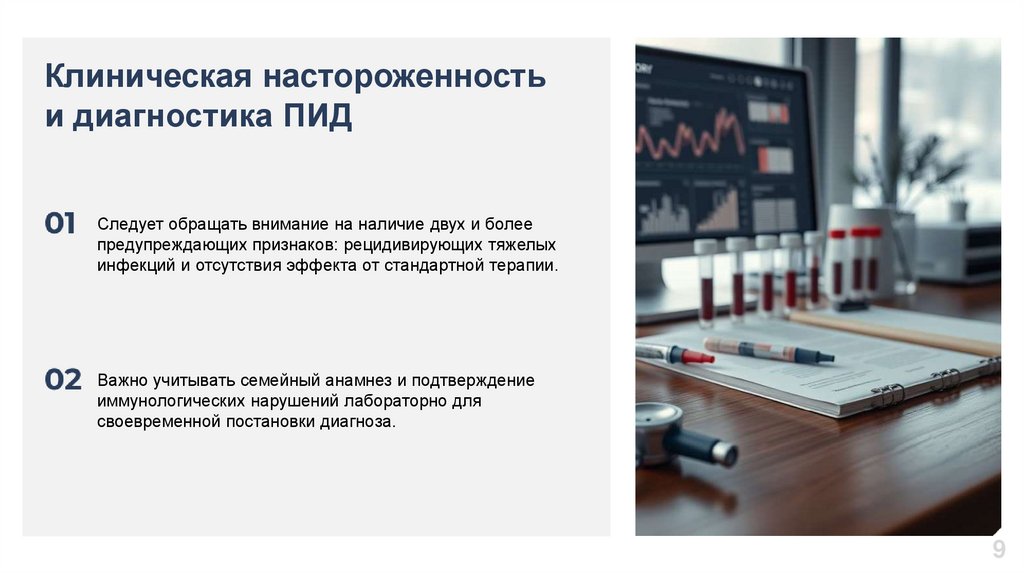 Клиническая настороженность и диагностика ПИД

01 Следует обращать внимание на наличие двух и более предупреждающих признаков: рецидивирующих тяжелых инфекций и отсутствия эффекта от стандартной терапии.

02 Важно учитывать семейный анамнез и подтверждение иммунологических нарушений лабораторно для своевременной постановки диагноза.

9